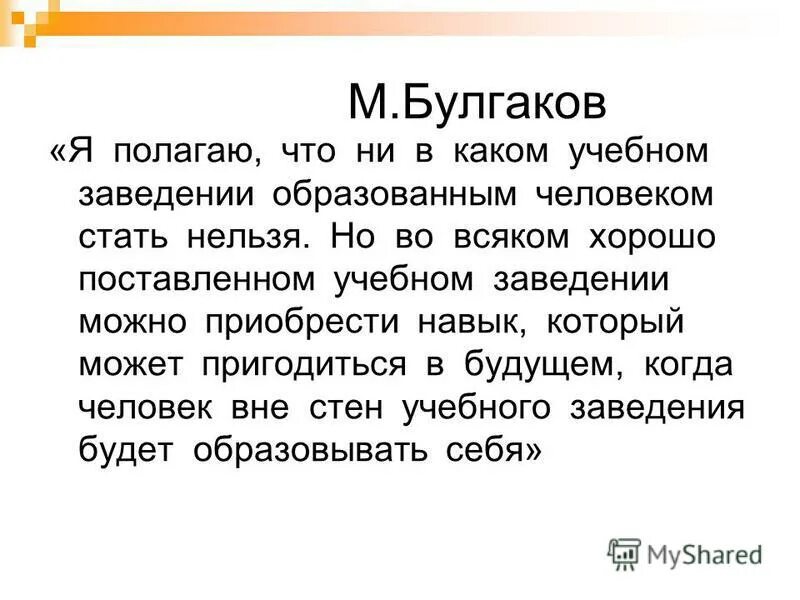 М.Булгаков

«Я полагаю, что ни в каком учебном заведении образованным человеком стать нельзя. Но во всяком хорошо поставленном учебном заведении можно приобрести навык, который может пригодиться в будущем, когда человек вне стен учебного заведения будет образовывать себя»

MyShared